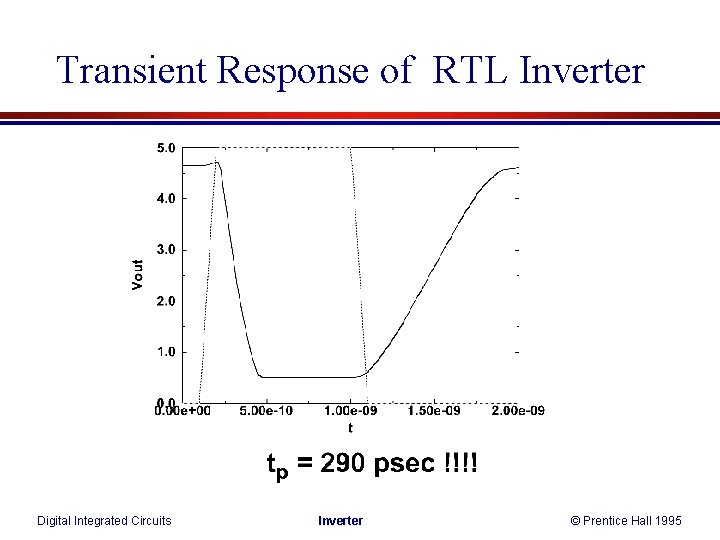 Transient Response of RTL Inverter

5.0
4.0
3.0
2.0
1.0
0.0
Vout
0.00e+00
5.00e-10
1.00e-09
1.50e-09
2.00e-09
t

$t_p$ = 290 psec !!!!

Digital Integrated Circuits
Inverter
© Prentice Hall 1995